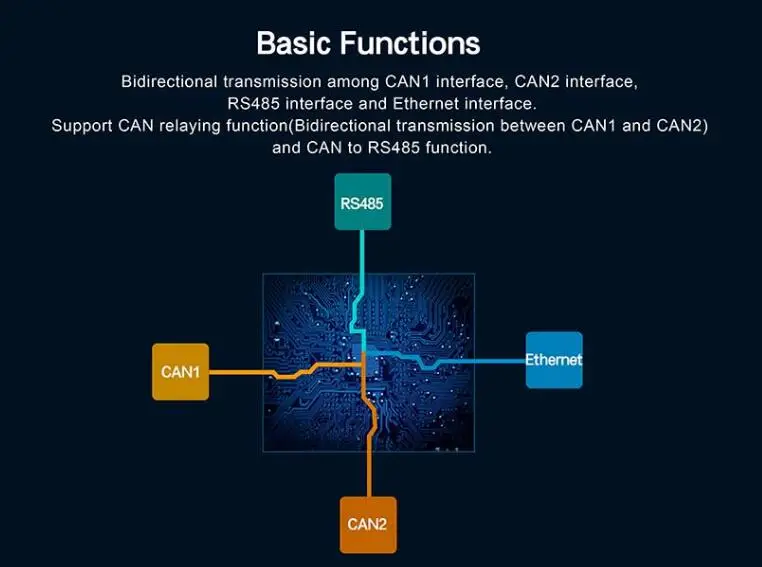 Basic Functions

Bidirectional transmission among CAN1 interface, CAN2 interface, RS485 interface and Ethernet interface.
Support CAN relaying function(Bidirectional transmission between CAN1 and CAN2) and CAN to RS485 function.

RS485

CAN1

Ethernet

CAN2